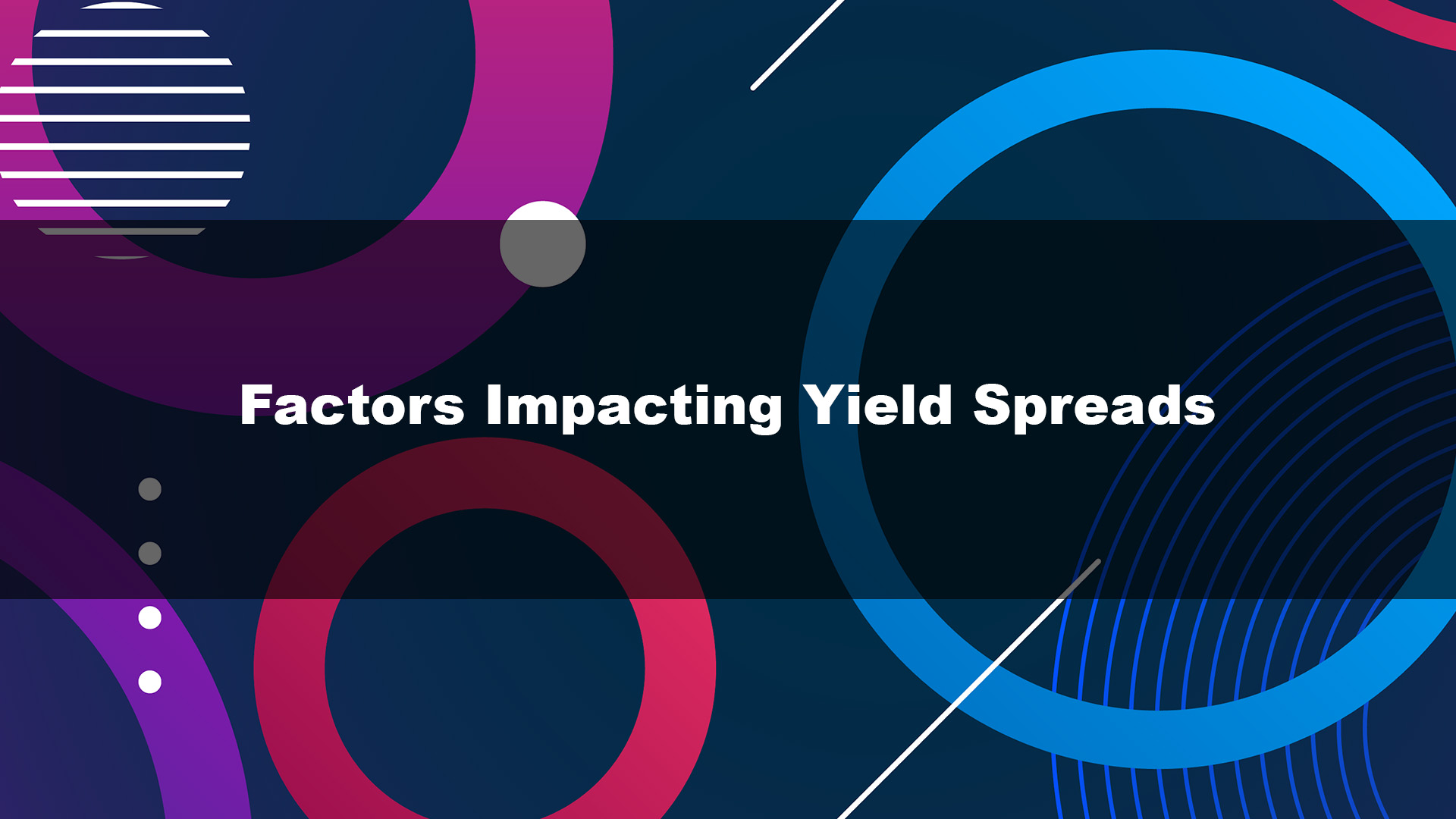 Factors Impacting Yield Spreads